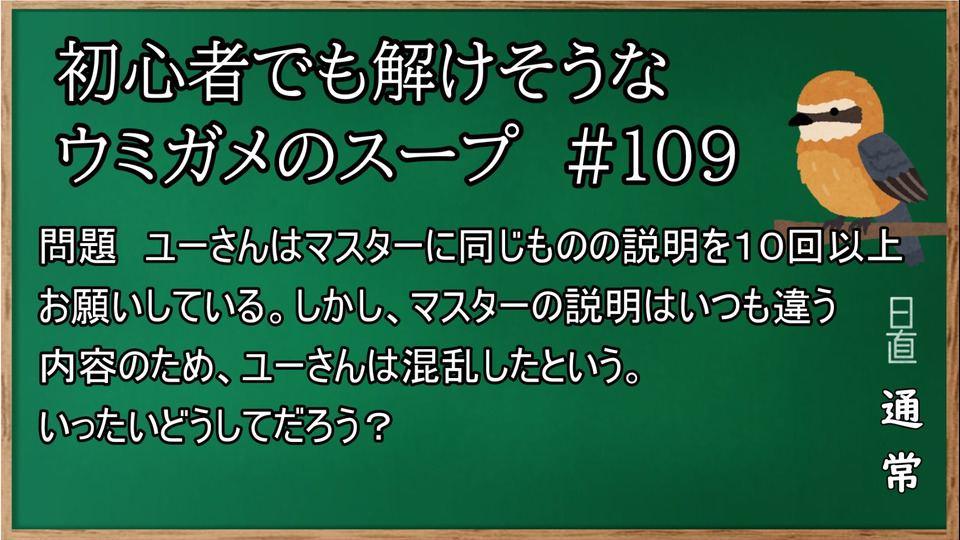 初心者でも解けそうな
ウミガメのスープ　#109

問題　ユーさんはマスターに同じものの説明を10回以上お願いしている。しかし、マスターの説明はいつも違う内容のため、ユーさんは混乱したという。
いったいどうしてだろう？

日直
通常